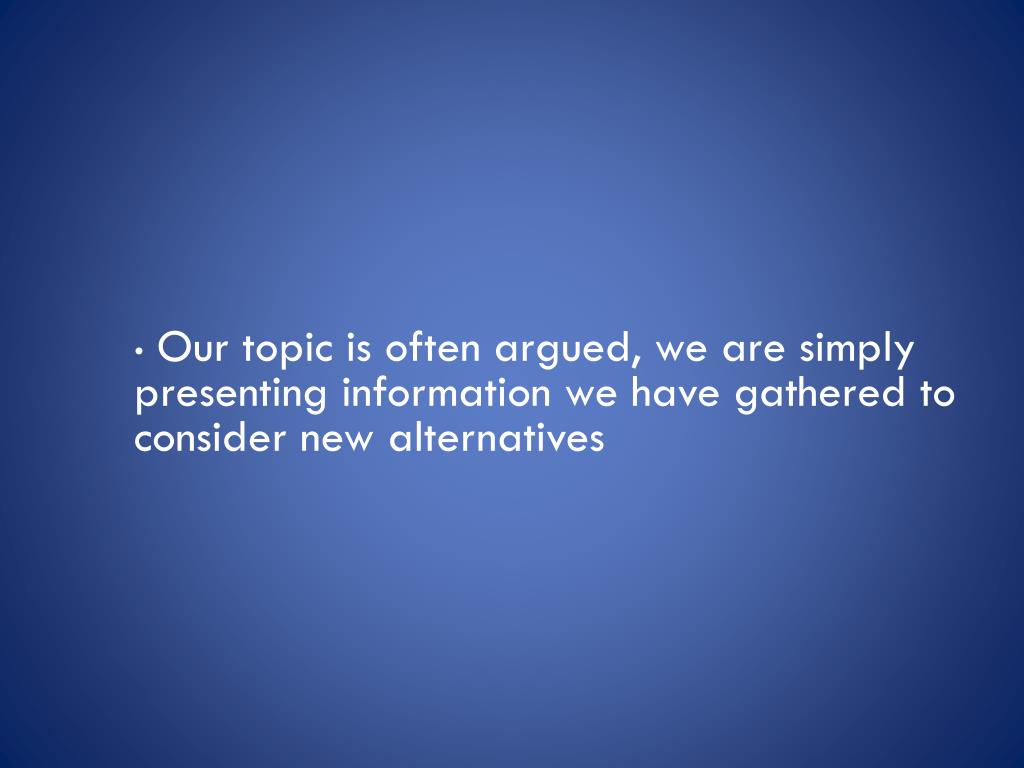 • Our topic is often argued, we are simply presenting information we have gathered to consider new alternatives